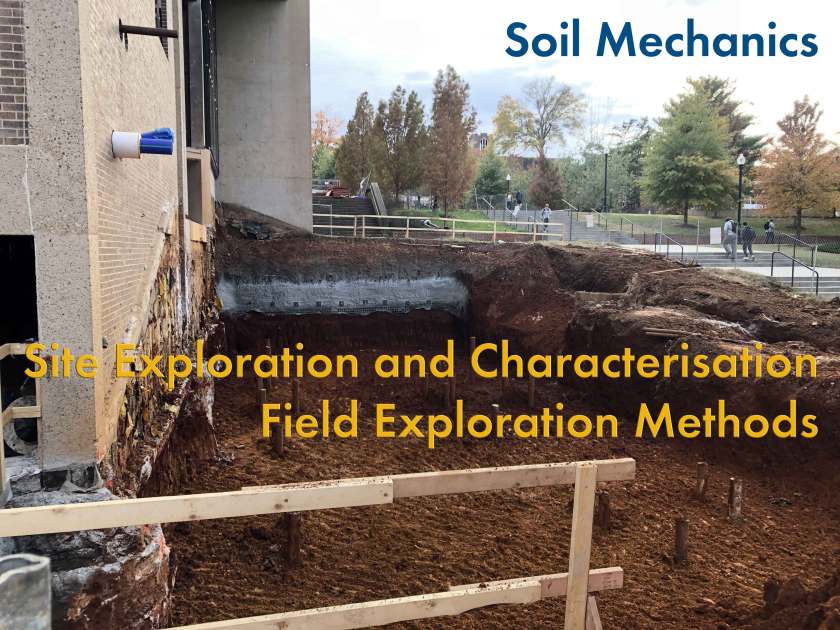 Soil Mechanics

Site Exploration and Characterisation
Field Exploration Methods